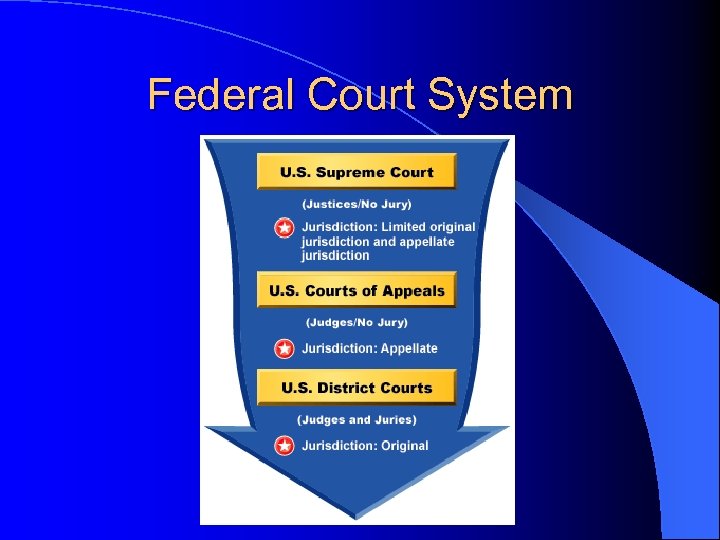 Federal Court System

U.S. Supreme Court

(Justices/No Jury)

Jurisdiction: Limited original jurisdiction and appellate jurisdiction

U.S. Courts of Appeals

(Judges/No Jury)

Jurisdiction: Appellate

U.S. District Courts

(Judges and Juries)

Jurisdiction: Original